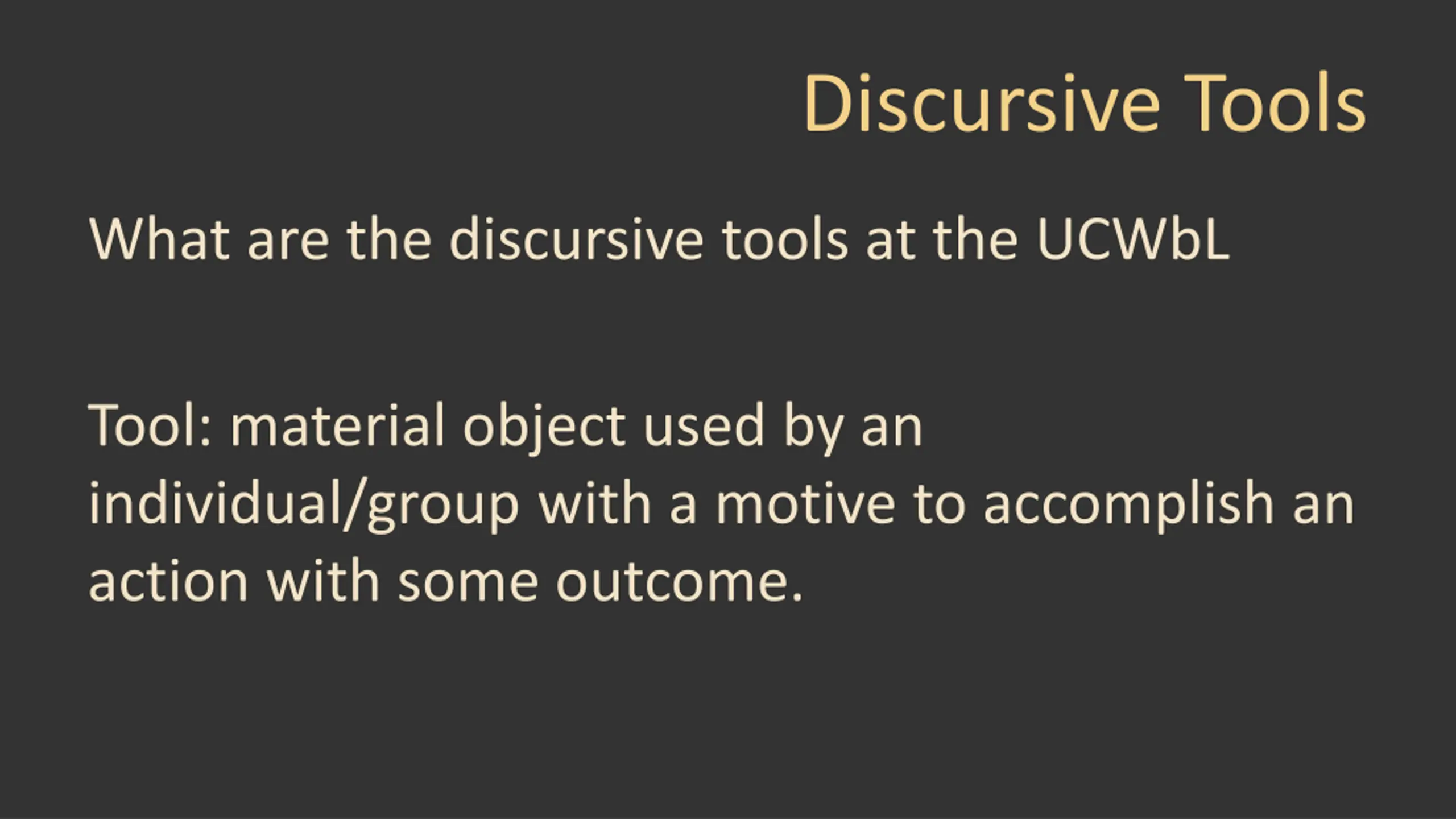 Discursive Tools

What are the discursive tools at the UCWbL

Tool: material object used by an individual/group with a motive to accomplish an action with some outcome.